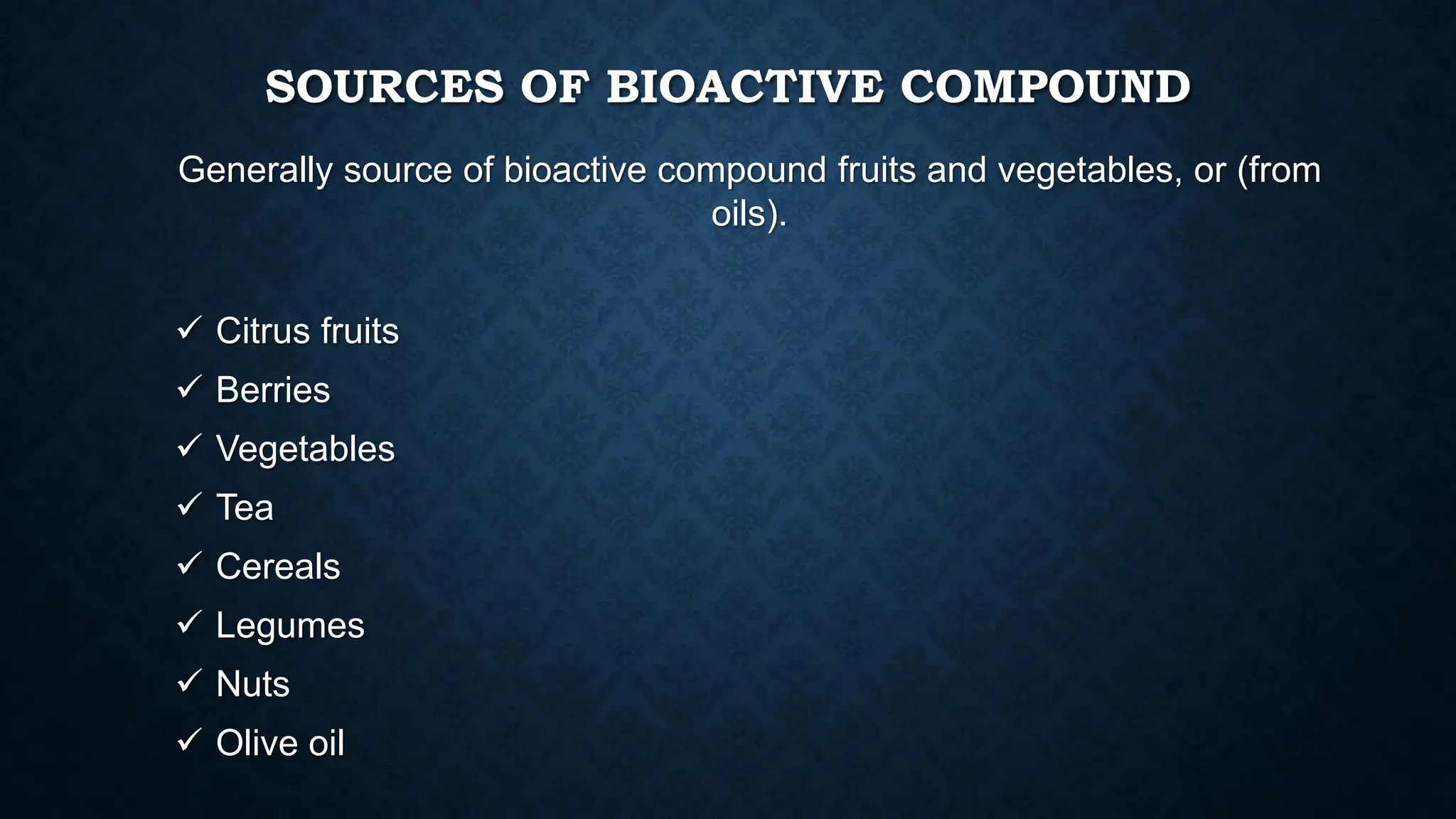 SOURCES OF BIOACTIVE COMPOUND

Generally source of bioactive compound fruits and vegetables, or (from oils).

✓ Citrus fruits
✓ Berries
✓ Vegetables
✓ Tea
✓ Cereals
✓ Legumes
✓ Nuts
✓ Olive oil